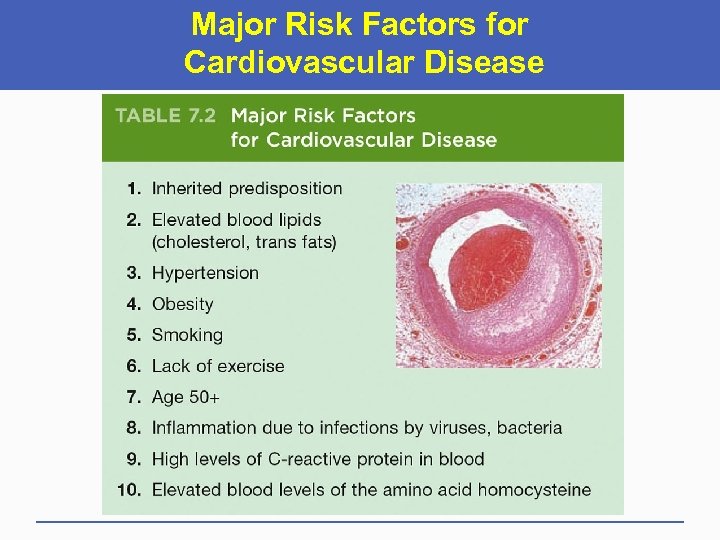 Major Risk Factors for Cardiovascular Disease

TABLE 7.2 Major Risk Factors for Cardiovascular Disease

1. Inherited predisposition
2. Elevated blood lipids (cholesterol, trans fats)
3. Hypertension
4. Obesity
5. Smoking
6. Lack of exercise
7. Age 50+
8. Inflammation due to infections by viruses, bacteria
9. High levels of C-reactive protein in blood
10. Elevated blood levels of the amino acid homocysteine